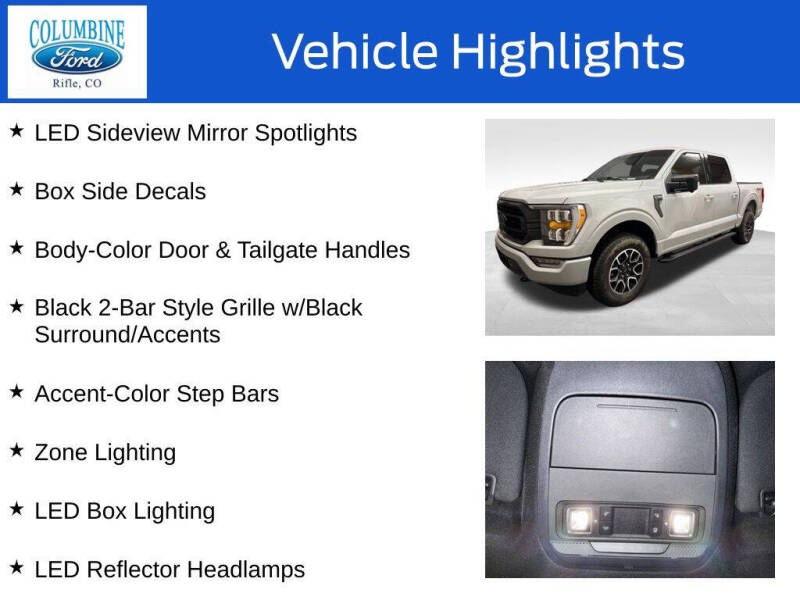 COLUMBINE
Ford
Rifle, CO

Vehicle Highlights

★ LED Sideview Mirror Spotlights

★ Box Side Decals

★ Body-Color Door & Tailgate Handles

★ Black 2-Bar Style Grille w/Black Surround/Accents

★ Accent-Color Step Bars

★ Zone Lighting

★ LED Box Lighting

★ LED Reflector Headlamps